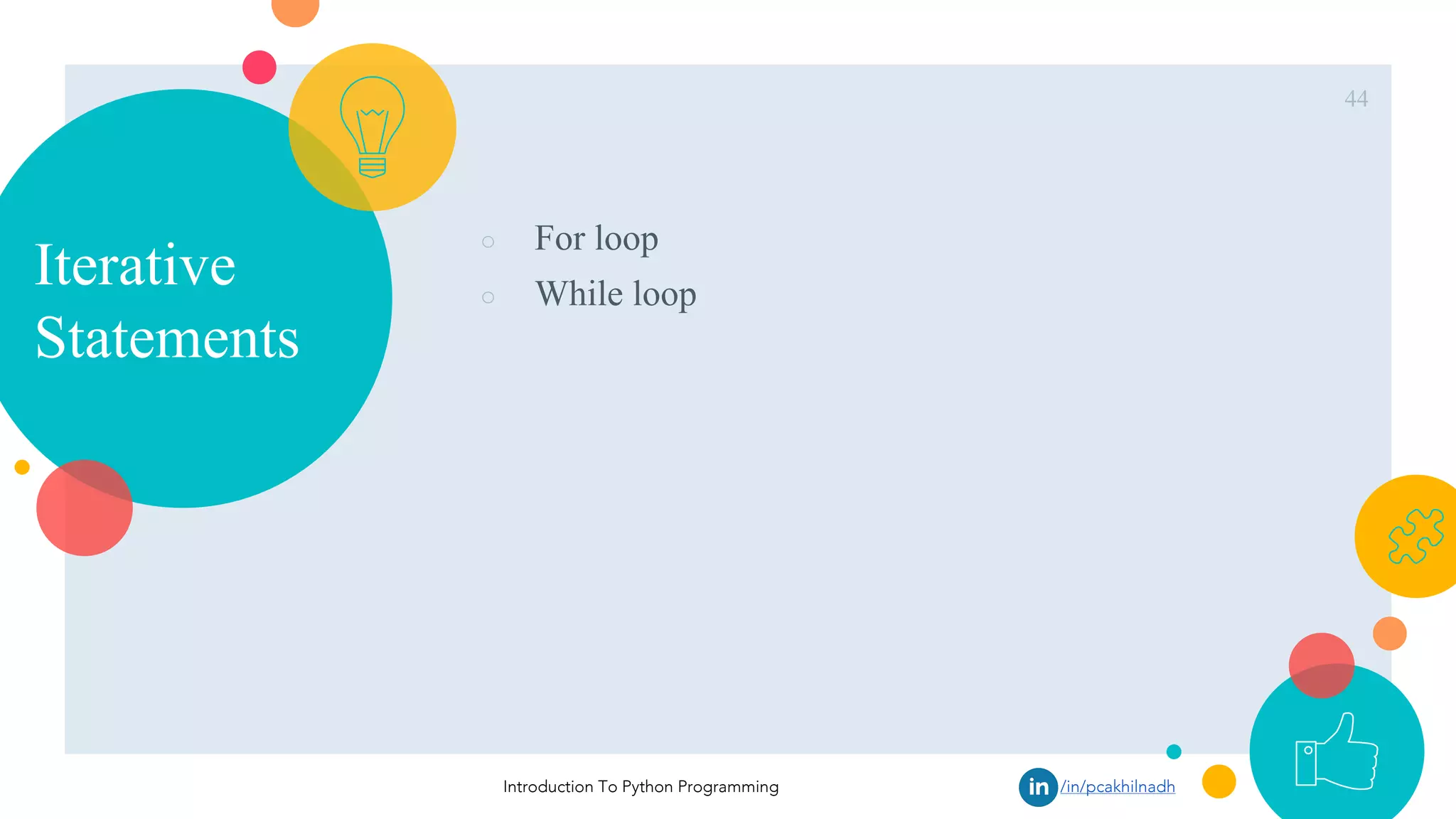 44

Iterative Statements

○ For loop
○ While loop

Introduction To Python Programming

in /in/pcakhilnadh